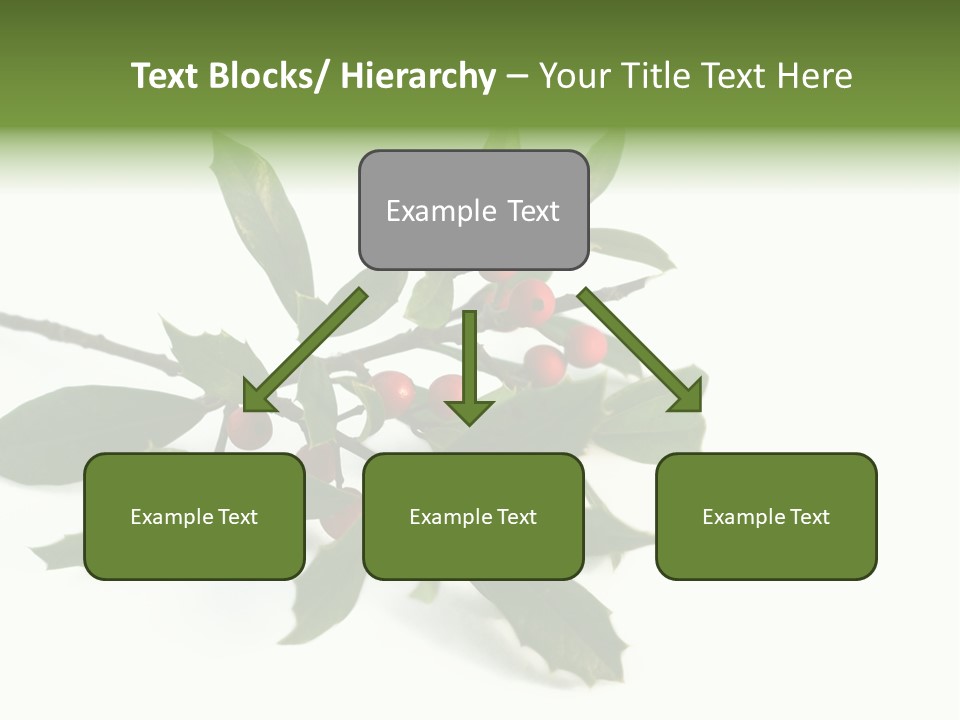 Text Blocks/ Hierarchy – Your Title Text Here

Example Text

Example Text

Example Text

Example Text